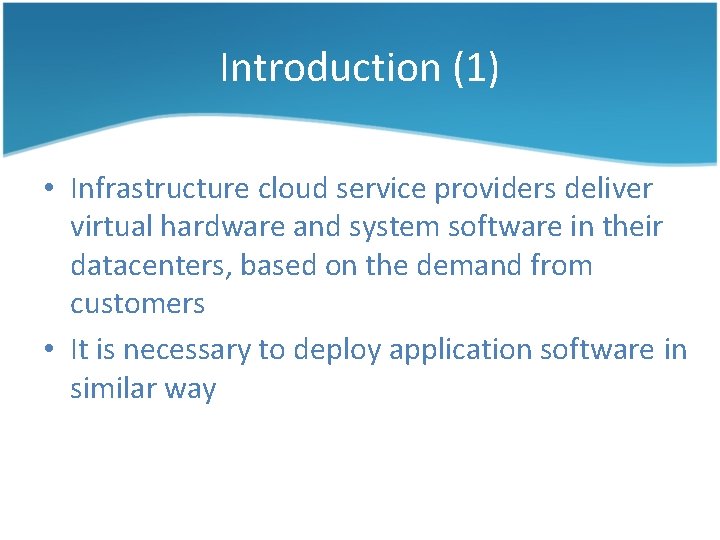 Introduction (1)

• Infrastructure cloud service providers deliver virtual hardware and system software in their datacenters, based on the demand from customers

• It is necessary to deploy application software in similar way